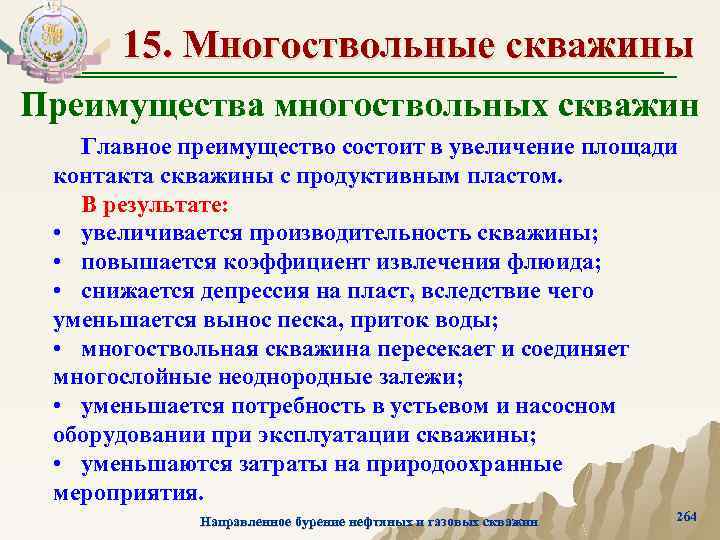 15. Многоствольные скважины

Преимущества многоствольных скважин

Главное преимущество состоит в увеличение площади контакта скважины с продуктивным пластом.

В результате:
• увеличивается производительность скважины;
• повышается коэффициент извлечения флюида;
• снижается депрессия на пласт, вследствие чего уменьшается вынос песка, приток воды;
• многоствольная скважина пересекает и соединяет многослойные неоднородные залежи;
• уменьшается потребность в устьевом и насосном оборудовании при эксплуатации скважины;
• уменьшаются затраты на природоохранные мероприятия.

Направленное бурение нефтяных и газовых скважин

264